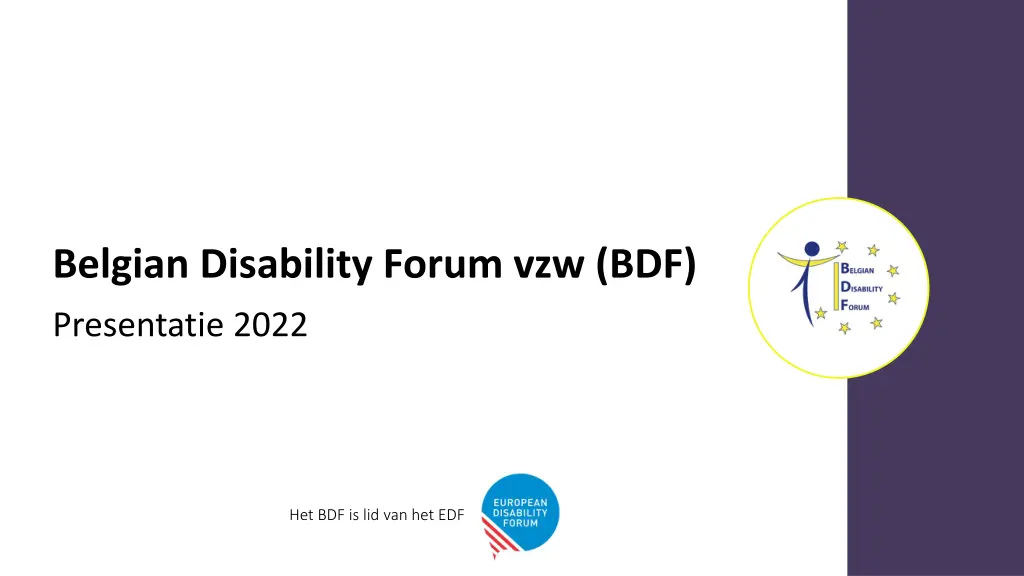 Belgian Disability Forum vzw (BDF)

Presentatie 2022

BELGIAN DISABILITY FORUM

Het BDF is lid van het EDF

EUROPEAN DISABILITY FORUM